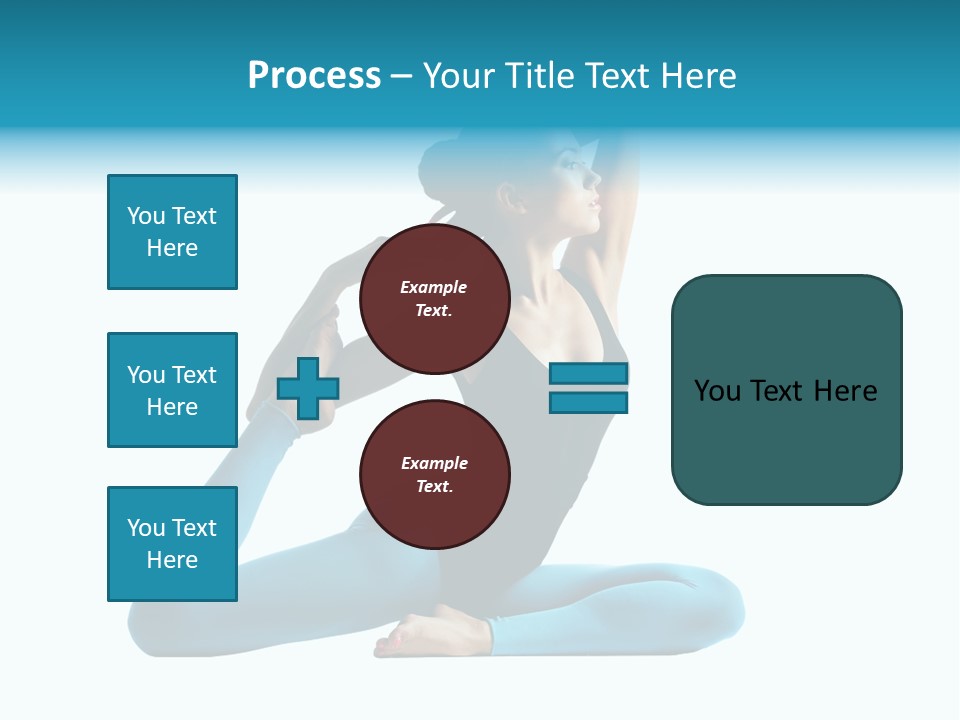 Process – Your Title Text Here

You Text Here

You Text Here

You Text Here

Example Text.

Example Text.

You Text Here